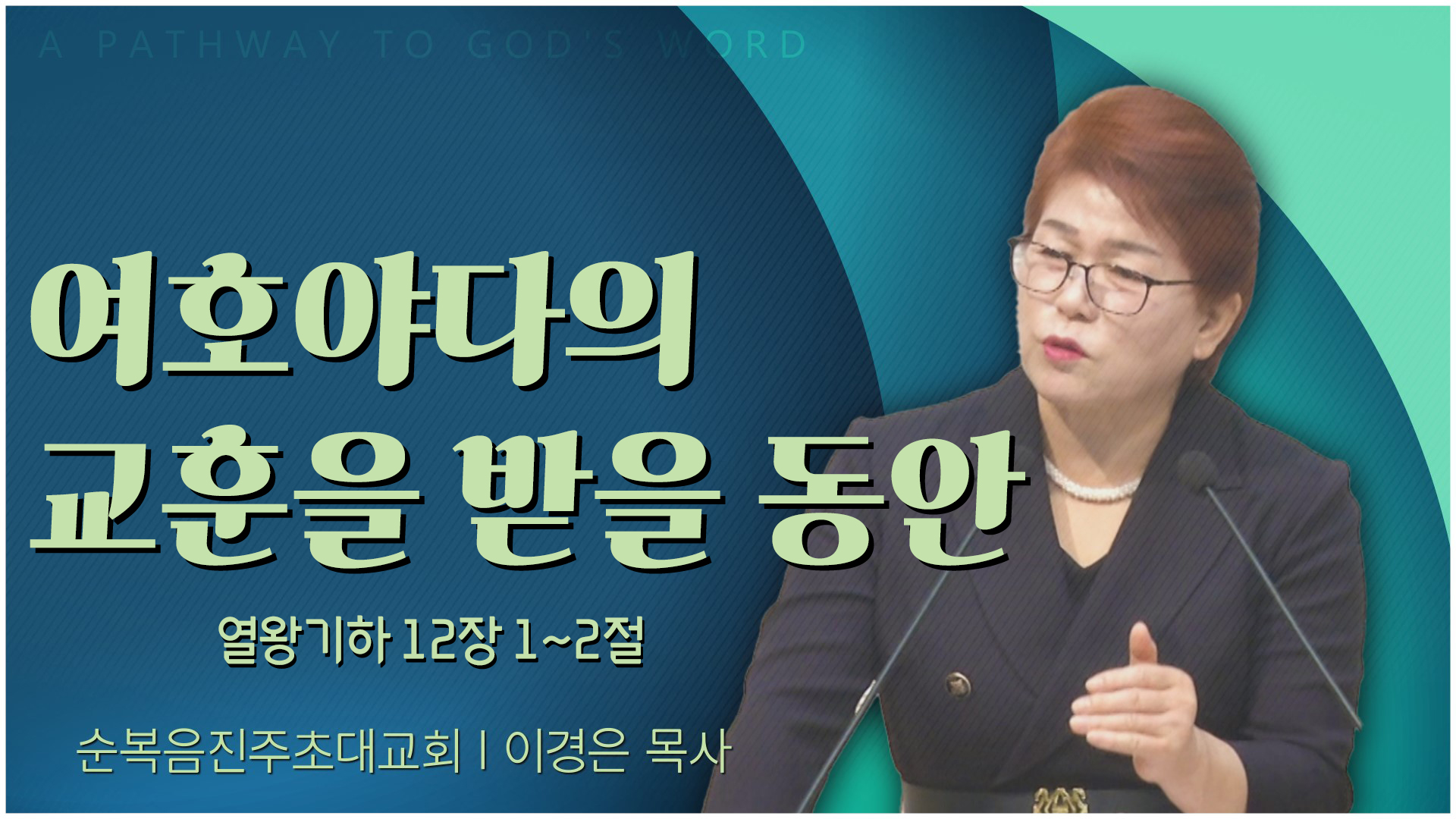 A PATHWAY TO GOD'S WORD

여호야다의
교훈을 받을 동안

열왕기하 12장 1~2절

순복음진주초대교회 | 이경은 목사